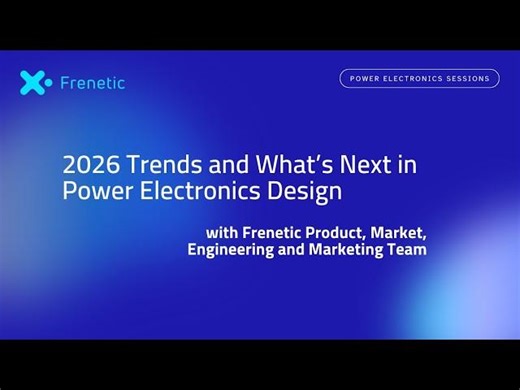 Frenetic

POWER ELECTRONICS SESSIONS

2026 Trends and What's Next in Power Electronics Design

with Frenetic Product, Market, Engineering and Marketing Team